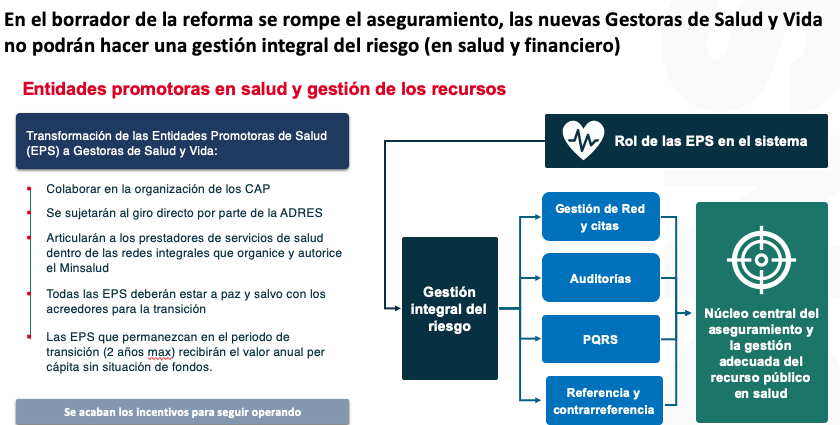 En el borrador de la reforma se rompe el aseguramiento, las nuevas Gestoras de Salud y Vida no podrán hacer una gestión integral del riesgo (en salud y financiero)

Entidades promotoras en salud y gestión de los recursos

Transformación de las Entidades Promotoras de Salud (EPS) a Gestoras de Salud y Vida:

Colaborar en la organización de los CAP

Se sujetarán al giro directo por parte de la ADRES

Articularán a los prestadores de servicios de salud dentro de las redes integrales que organice y autorice el Minsalud

Todas las EPS deberán estar a paz y salvo con los acreedores para la transición

Las EPS que permanezcan en el periodo de transición (2 años max) recibirán el valor anual per cápita sin situación de fondos.

Se acaban los incentivos para seguir operando

Rol de las EPS en el sistema

Gestión integral del riesgo

Gestión de Red y citas

Auditorías

PQRS

Referencia y contrarreferencia

Núcleo central del aseguramiento y la gestión adecuada del recurso público en salud